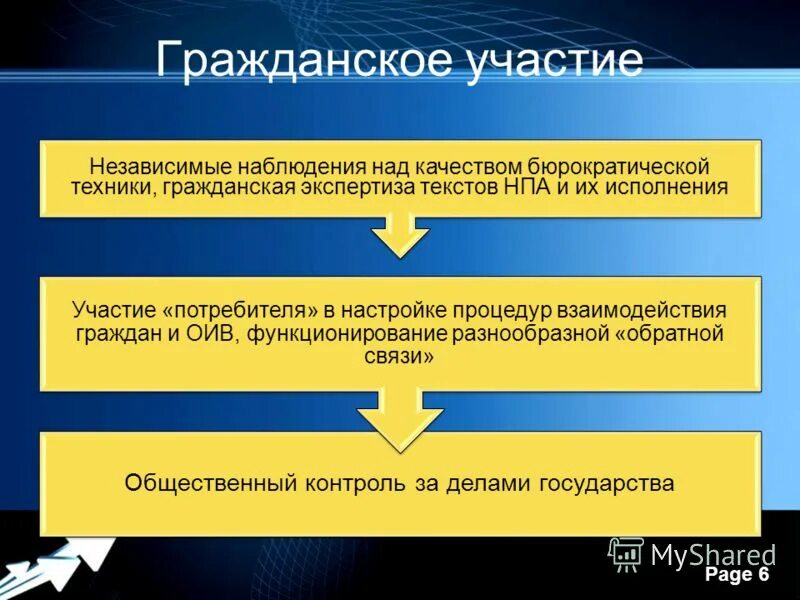 Гражданское участие

Независимые наблюдения над качеством бюрократической техники, гражданская экспертиза текстов НПА и их исполнения

Участие «потребителя» в настройке процедур взаимодействия граждан и ОИВ, функционирование разнообразной «обратной связи»

Общественный контроль за делами государства

MyShared

Page 6